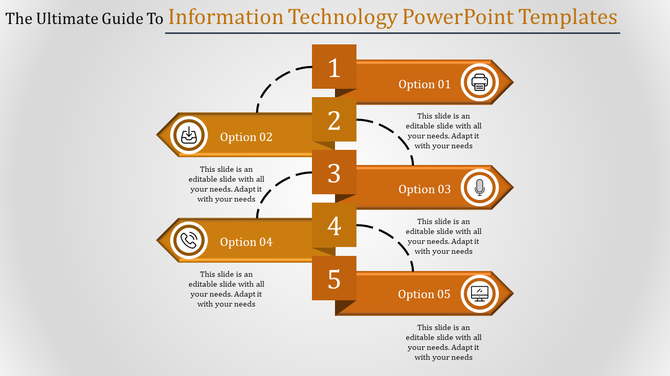 The Ultimate Guide To Information Technology PowerPoint Templates

1

Option 01

This slide is an editable slide with all your needs. Adapt it with your needs

2

Option 02

This slide is an editable slide with all your needs. Adapt it with your needs

3

Option 03

This slide is an editable slide with all your needs. Adapt it with your needs

4

Option 04

This slide is an editable slide with all your needs. Adapt it with your needs

5

Option 05

This slide is an editable slide with all your needs. Adapt it with your needs